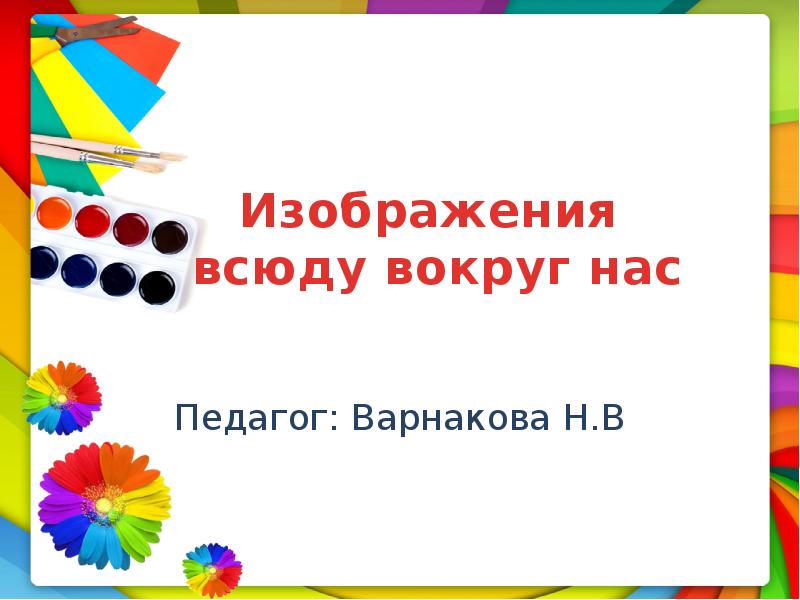 Изображения всюду вокруг нас

Педагог: Варнакова Н.В